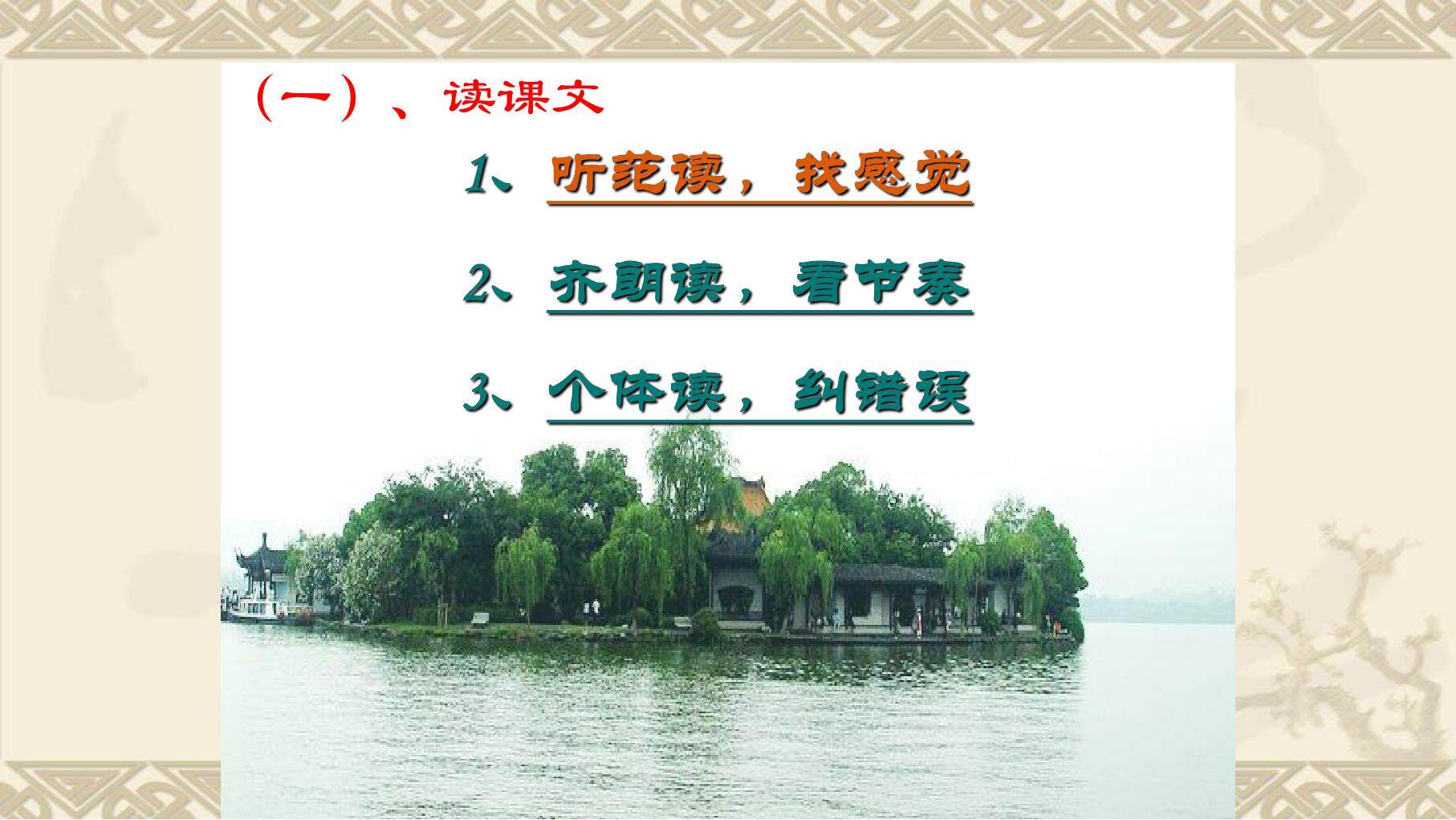 （一）、读课文

1、听范读，找感觉

2、齐朗读，看节奏

3、个体读，纠错误